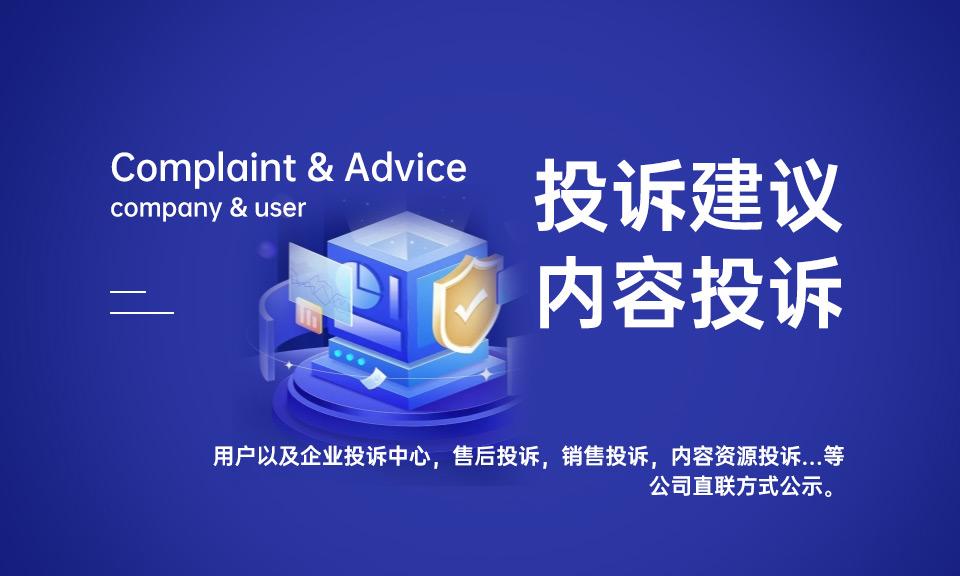 Complaint & Advice
company & user

投诉建议
内容投诉

用户以及企业投诉中心，售后投诉，销售投诉，内容资源投诉...等公司直联方式公示。